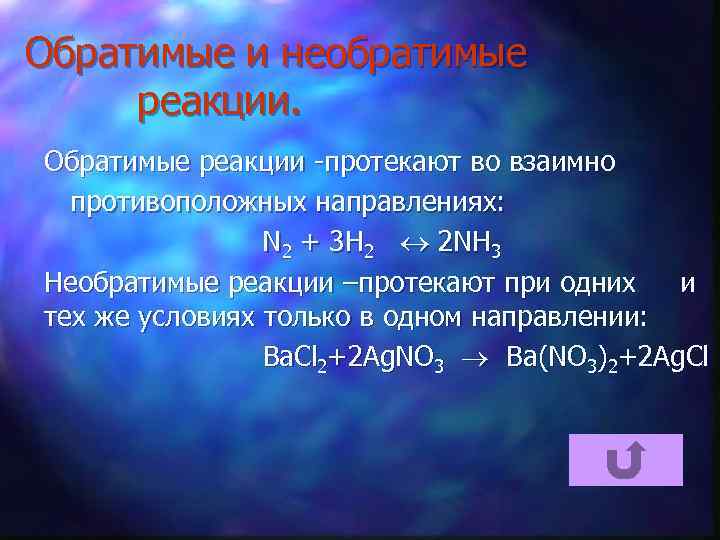 Обратимые и необратимые реакции.

Обратимые реакции -протекают во взаимно противоположных направлениях:

$N_2 + 3H_2 \leftrightarrow 2NH_3$

Необратимые реакции –протекают при одних и тех же условиях только в одном направлении:

$BaCl_2 + 2AgNO_3 \rightarrow Ba(NO_3)_2 + 2AgCl$